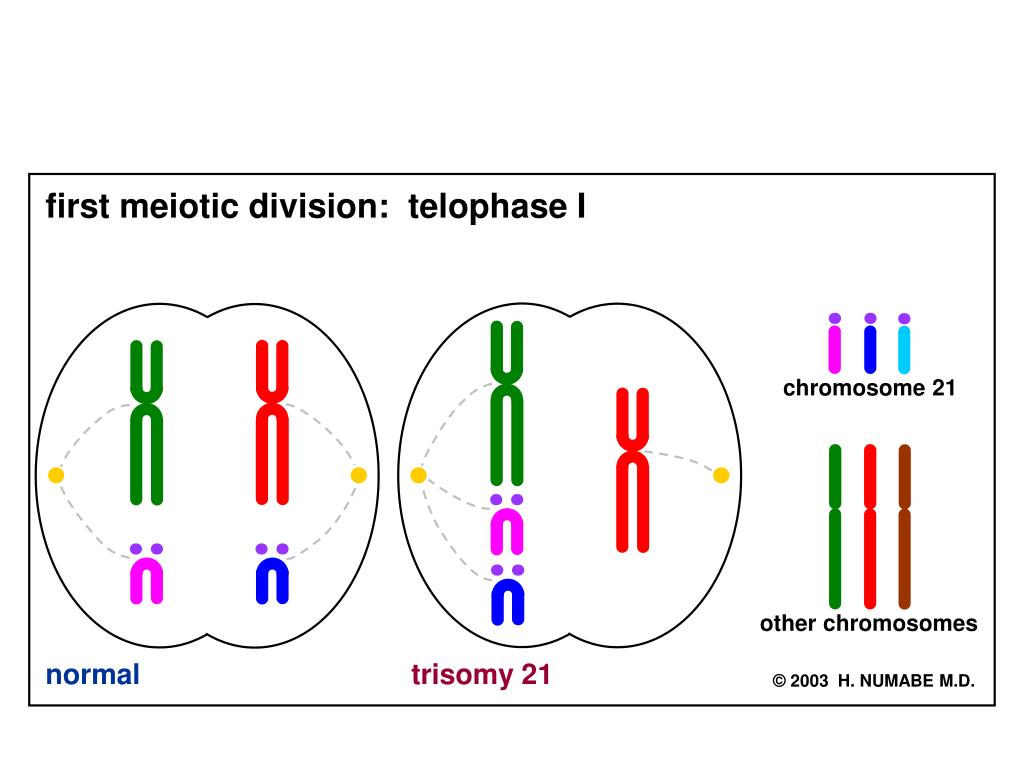 first meiotic division: telophase I

chromosome 21

other chromosomes

normal

trisomy 21

© 2003 H. NUMABE M.D.